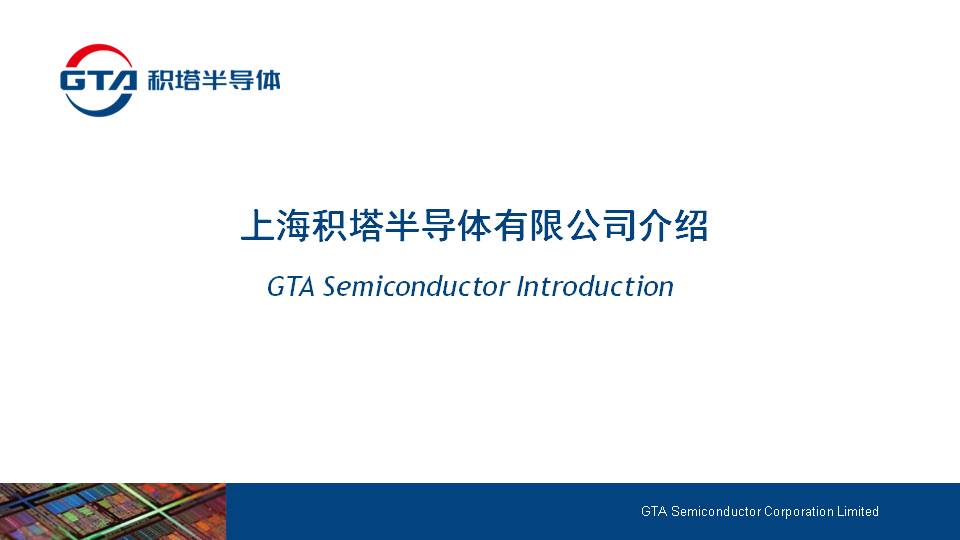 GTA 积塔半导体

上海积塔半导体有限公司介绍

GTA Semiconductor Introduction

GTA Semiconductor Corporation Limited